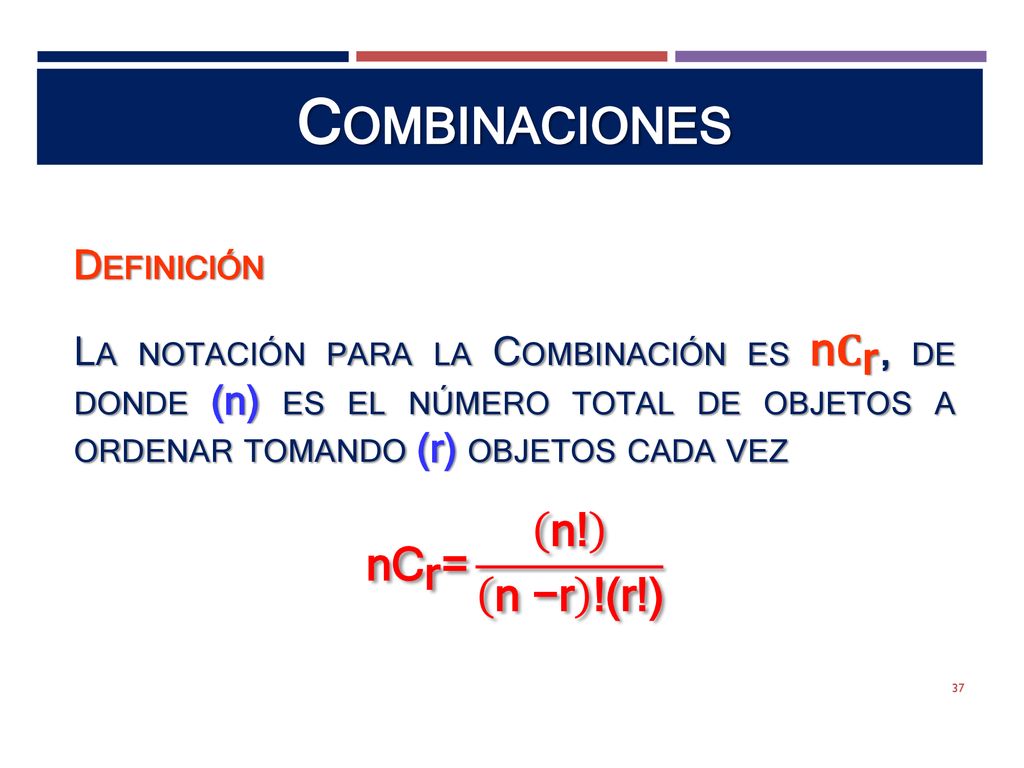 COMBINACIONES

DEFINICIÓN

LA NOTACIÓN PARA LA COMBINACIÓN ES $nC_r$, DE DONDE (n) ES EL NÚMERO TOTAL DE OBJETOS A ORDENAR TOMANDO (r) OBJETOS CADA VEZ

$nC_r = \frac{(n!)}{(n-r)!(r!)}$

37